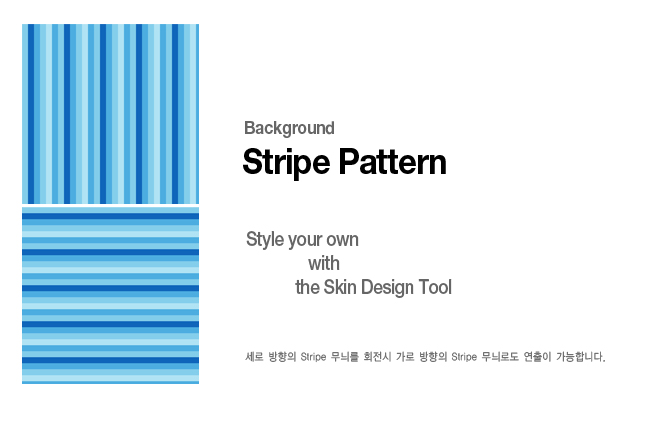 Background
Stripe Pattern

Style your own
with
the Skin Design Tool

세로 방향의 Stripe 무늬를 회전시 가로 방향의 Stripe 무늬로도 연출이 가능합니다.